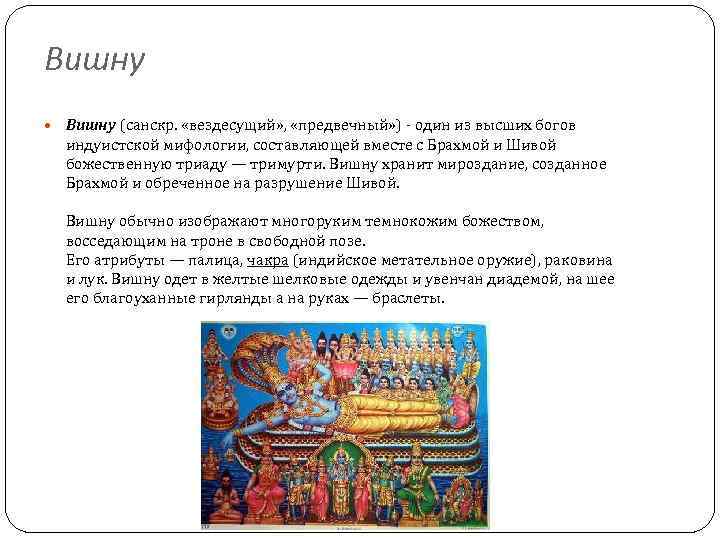 Вишну

Вишну (санскр. «вездесущий», «предвечный») - один из высших богов индуистской мифологии, составляющей вместе с Брахмой и Шивой божественную триаду — тримурти. Вишну хранит мироздание, созданное Брахмой и обреченное на разрушение Шивой.

Вишну обычно изображают многоруким темнокожим божеством, восседающим на троне в свободной позе.
Его атрибуты — палица, чакра (индийское метательное оружие), раковина и лук. Вишну одет в желтые шелковые одежды и увенчан диадемой, на шее его благоуханные гирлянды а на руках — браслеты.